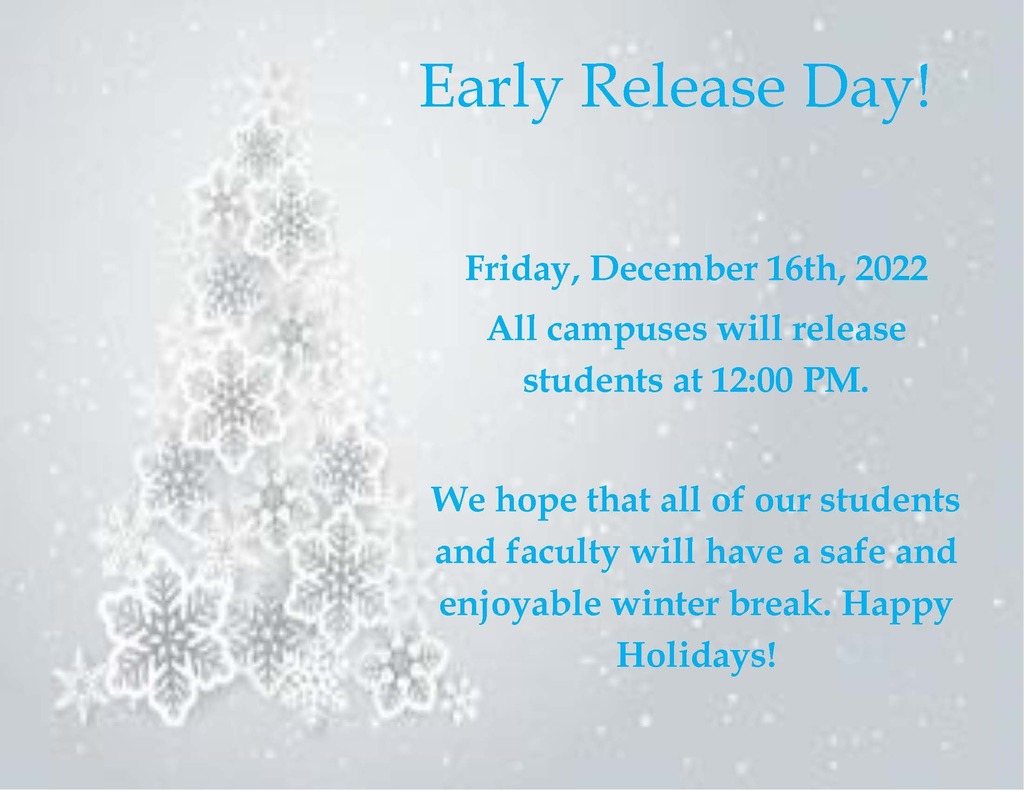 Early Release Day!

Friday, December 16th, 2022

All campuses will release students at 12:00 PM.

We hope that all of our students and faculty will have a safe and enjoyable winter break. Happy Holidays!